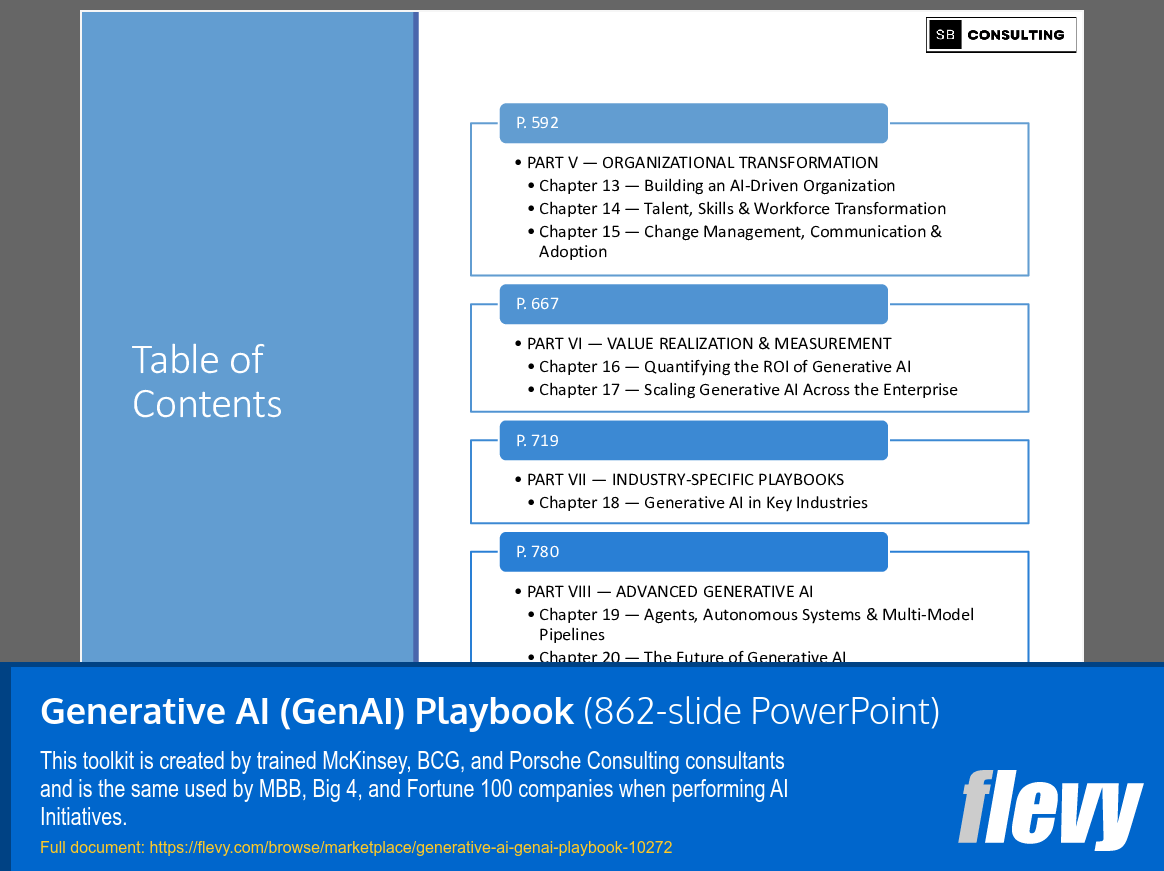 SB CONSULTING

Table of Contents

P. 592

• PART V — ORGANIZATIONAL TRANSFORMATION
• Chapter 13 — Building an AI-Driven Organization
• Chapter 14 — Talent, Skills & Workforce Transformation
• Chapter 15 — Change Management, Communication & Adoption

P. 667

• PART VI — VALUE REALIZATION & MEASUREMENT
• Chapter 16 — Quantifying the ROI of Generative AI
• Chapter 17 — Scaling Generative AI Across the Enterprise

P. 719

• PART VII — INDUSTRY-SPECIFIC PLAYBOOKS
• Chapter 18 — Generative AI in Key Industries

P. 780

• PART VIII — ADVANCED GENERATIVE AI
• Chapter 19 — Agents, Autonomous Systems & Multi-Model Pipelines
• Chapter 20 — The Future of Generative AI

Generative AI (GenAI) Playbook (862-slide PowerPoint)

This toolkit is created by trained McKinsey, BCG, and Porsche Consulting consultants and is the same used by MBB, Big 4, and Fortune 100 companies when performing AI Initiatives.

Full document: https://flevy.com/browse/marketplace/generative-ai-genai-playbook-10272

flevy